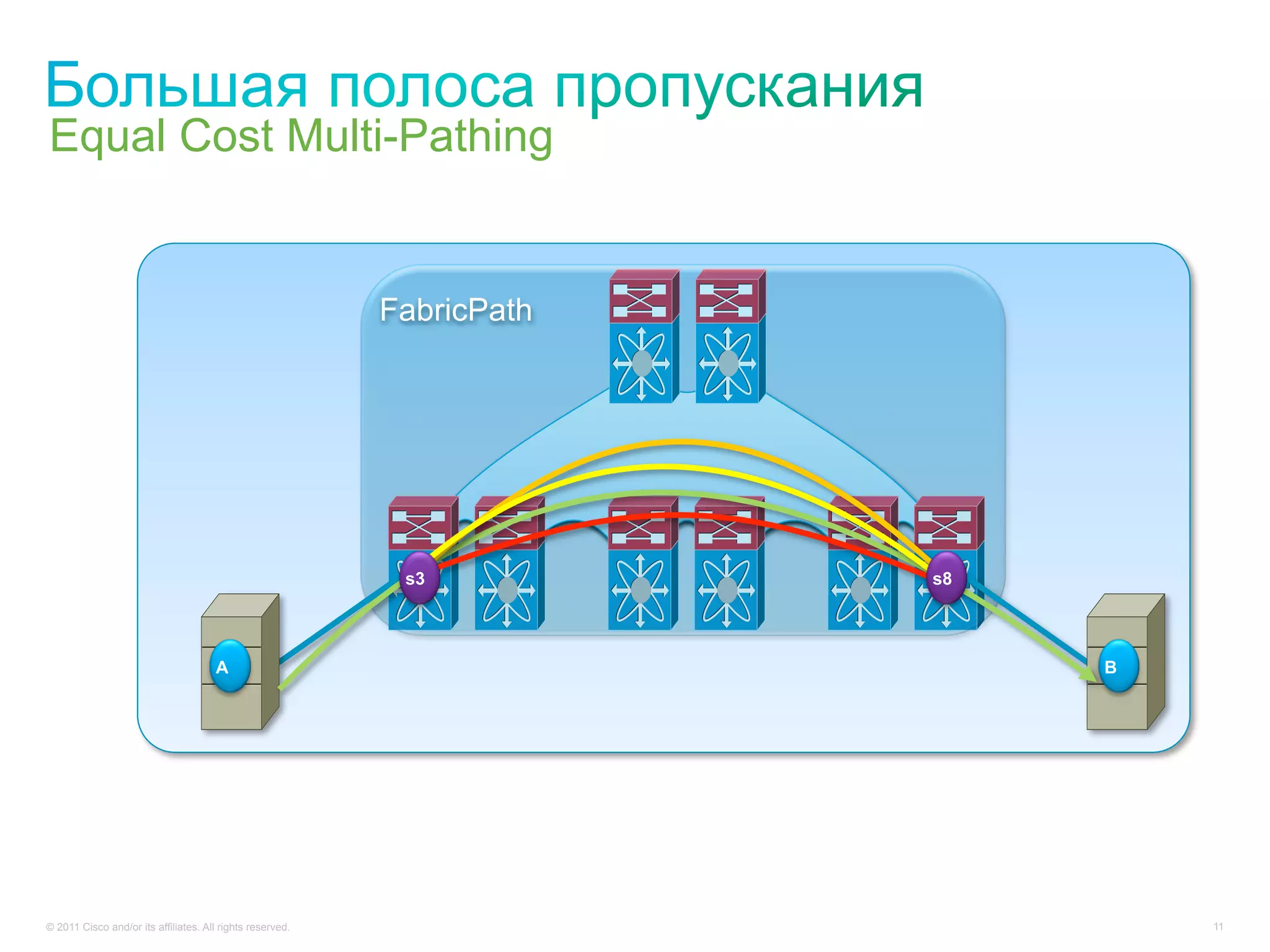 Большая полоса пропускания
Equal Cost Multi-Pathing

FabricPath

s3

s8

A

B

© 2011 Cisco and/or its affiliates. All rights reserved.

11